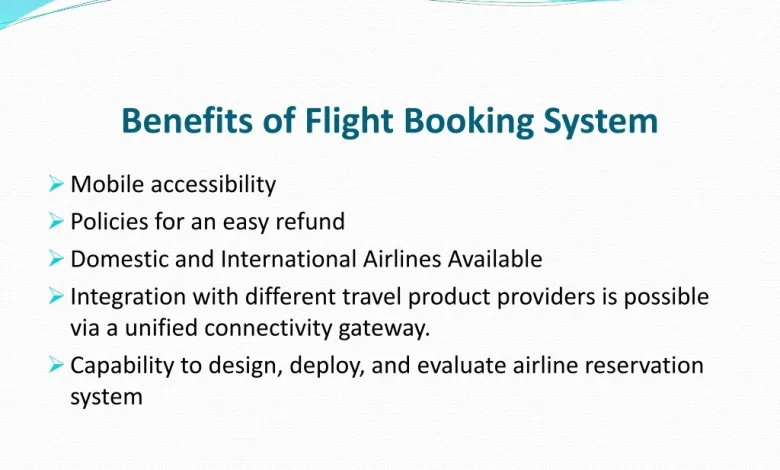 Benefits of Flight Booking System

➢ Mobile accessibility
➢ Policies for an easy refund
➢ Domestic and International Airlines Available
➢ Integration with different travel product providers is possible via a unified connectivity gateway.
➢ Capability to design, deploy, and evaluate airline reservation system